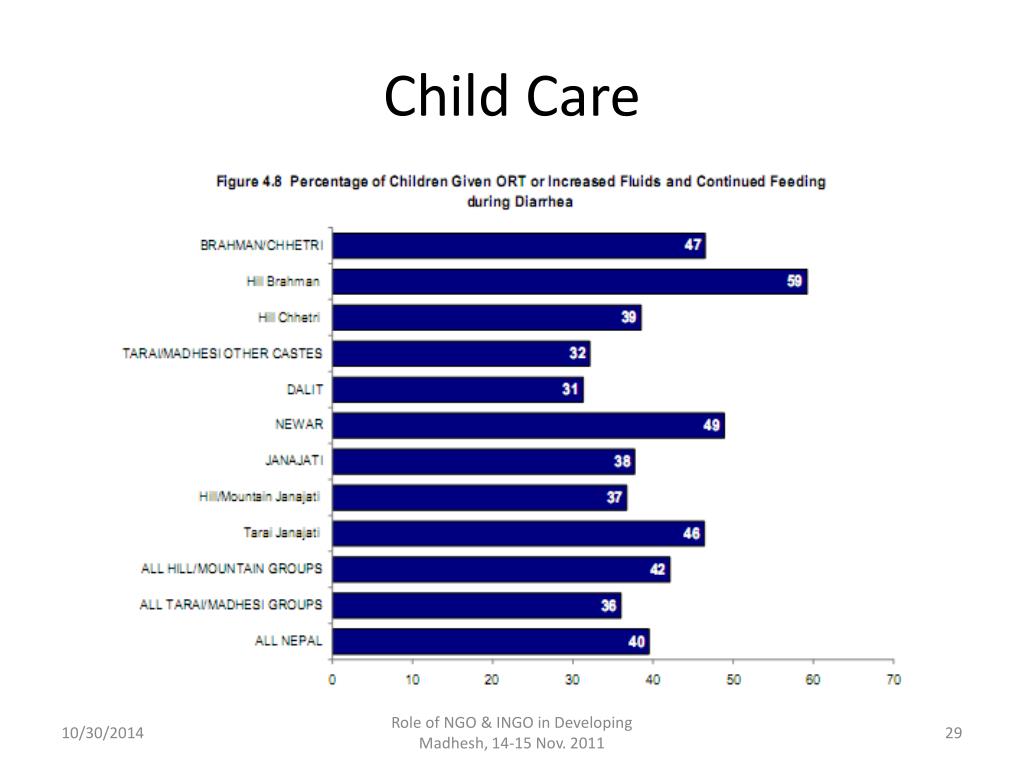 Child Care

Figure 4.8 Percentage of Children Given ORT or Increased Fluids and Continued Feeding during Diarrhea

BRAHMAN/CHHETRI 47
Hill Brahman 59
Hill Chhetri 39
TARAI/MADHESI OTHER CASTES 32
DALIT 31
NEWAR 49
JANAJATI 38
Hill/Mountain Janajati 37
Tarai Janajati 46
ALL HILL/MOUNTAIN GROUPS 42
ALL TARAI/MADHESI GROUPS 36
ALL NEPAL 40

0 10 20 30 40 50 60 70

10/30/2014

Role of NGO & INGO in Developing Madhesh, 14-15 Nov. 2011

29